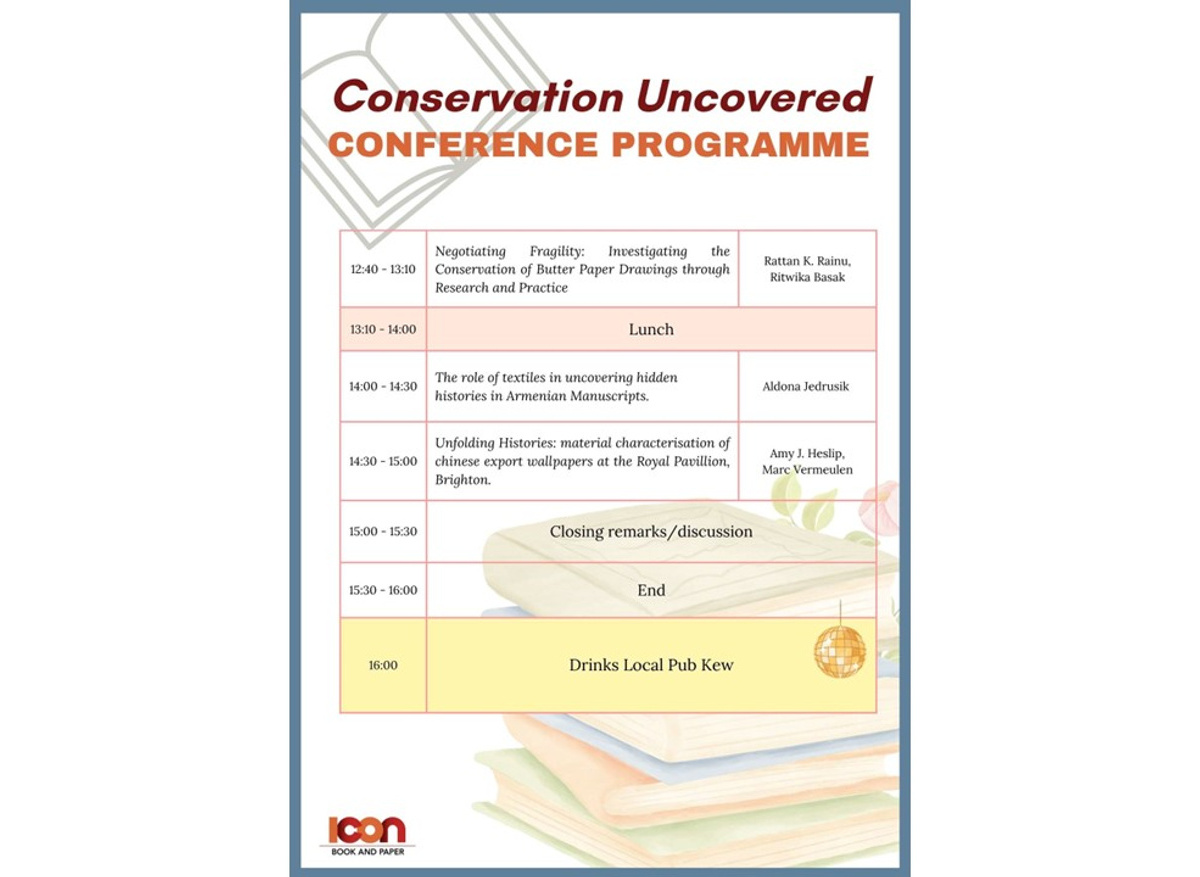 Conservation Uncovered
CONFERENCE PROGRAMME

| | | |
|---|---|---|
| 12:40 - 13:10 | Negotiating Fragility: Investigating the Conservation of Butter Paper Drawings through Research and Practice | Rattan K. Rainu, Ritwika Basak |
| 13:10 - 14:00 | Lunch | |
| 14:00 - 14:30 | The role of textiles in uncovering hidden histories in Armenian Manuscripts. | Aldona Jedrusik |
| 14:30 - 15:00 | Unfolding Histories: material characterisation of chinese export wallpapers at the Royal Pavillion, Brighton. | Amy J. Heslip, Marc Vermeulen |
| 15:00 - 15:30 | Closing remarks/discussion | |
| 15:30 - 16:00 | End | |
| 16:00 | Drinks Local Pub Kew | |

ICON
BOOK AND PAPER